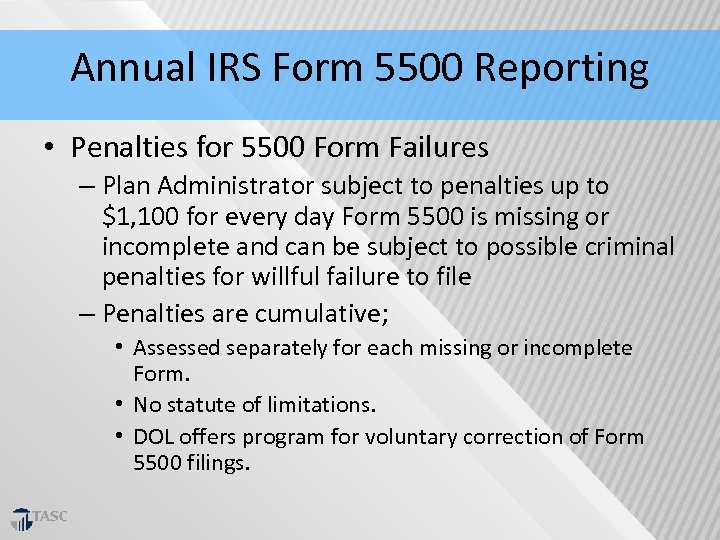 Annual IRS Form 5500 Reporting

• Penalties for 5500 Form Failures

– Plan Administrator subject to penalties up to \$1,100 for every day Form 5500 is missing or incomplete and can be subject to possible criminal penalties for willful failure to file

– Penalties are cumulative;

• Assessed separately for each missing or incomplete Form.

• No statute of limitations.

• DOL offers program for voluntary correction of Form 5500 filings.

TASC